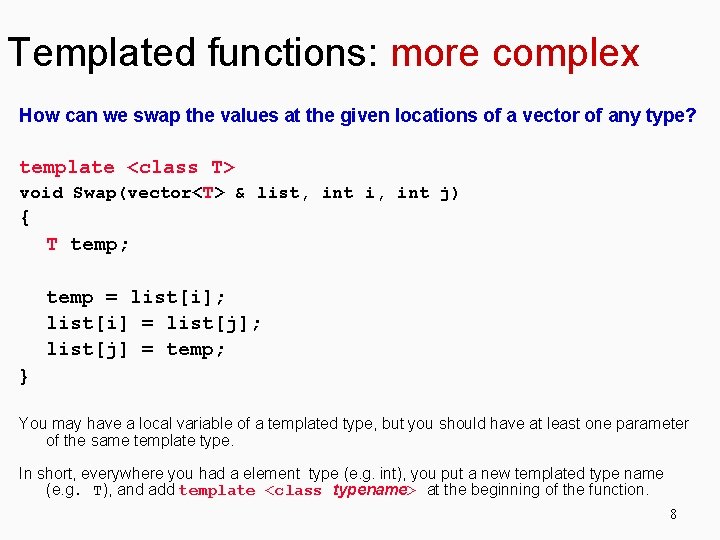 Templated functions: more complex

How can we swap the values at the given locations of a vector of any type?

template <class T>
void Swap(vector<T> & list, int i, int j)
{
T temp;

temp = list[i];
list[i] = list[j];
list[j] = temp;
}

You may have a local variable of a templated type, but you should have at least one parameter of the same template type.

In short, everywhere you had a element type (e.g. int), you put a new templated type name (e.g. T), and add template <class typename> at the beginning of the function.

8